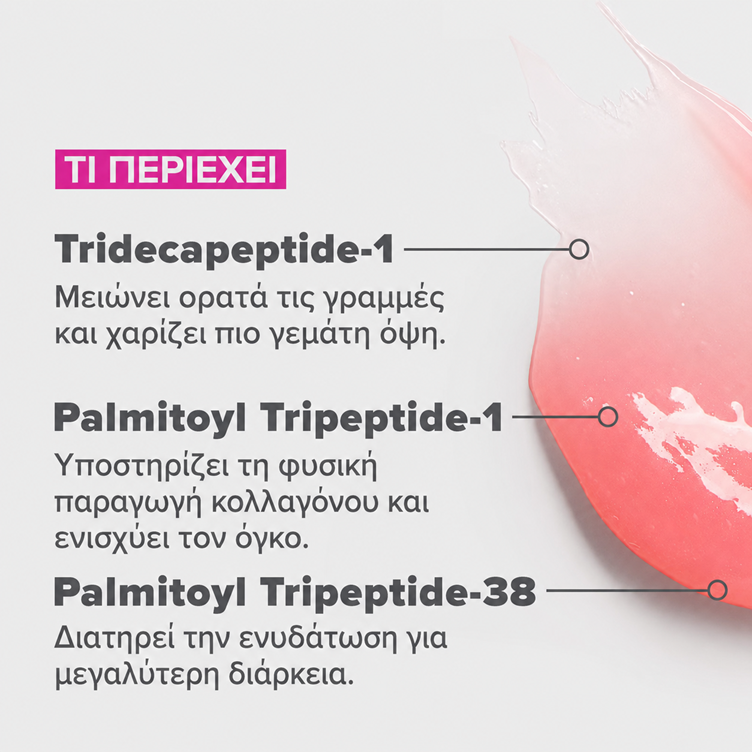 ΤΙ ΠΕΡΙΕΧΕΙ

Tridecapeptide-1
Μειώνει ορατά τις γραμμές και χαρίζει πιο γεμάτη όψη.

Palmitoyl Tripeptide-1
Υποστηρίζει τη φυσική παραγωγή κολλαγόνου και ενισχύει τον όγκο.

Palmitoyl Tripeptide-38
Διατηρεί την ενυδάτωση για μεγαλύτερη διάρκεια.